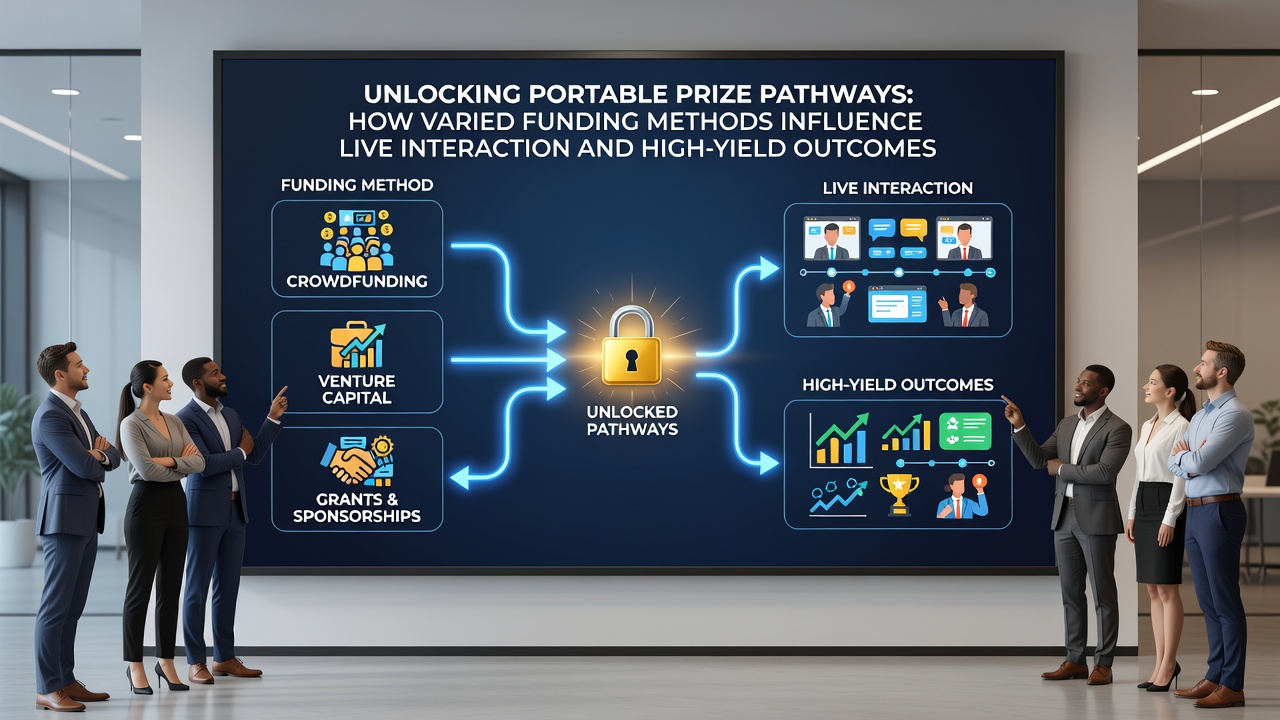 UNLOCKING PORTABLE PRIZE PATHWAYS:
HOW VARIED FUNDING METHODS INFLUENCE
LIVE INTERACTION AND HIGH-YIELD OUTCOMES

FUNDING METHOD

CROWDFUNDING

VENTURE CAPITAL

GRANTS & SPONSORSHIPS

UNLOCKED PATHWAYS

LIVE INTERACTION

HIGH-YIELD OUTCOMES